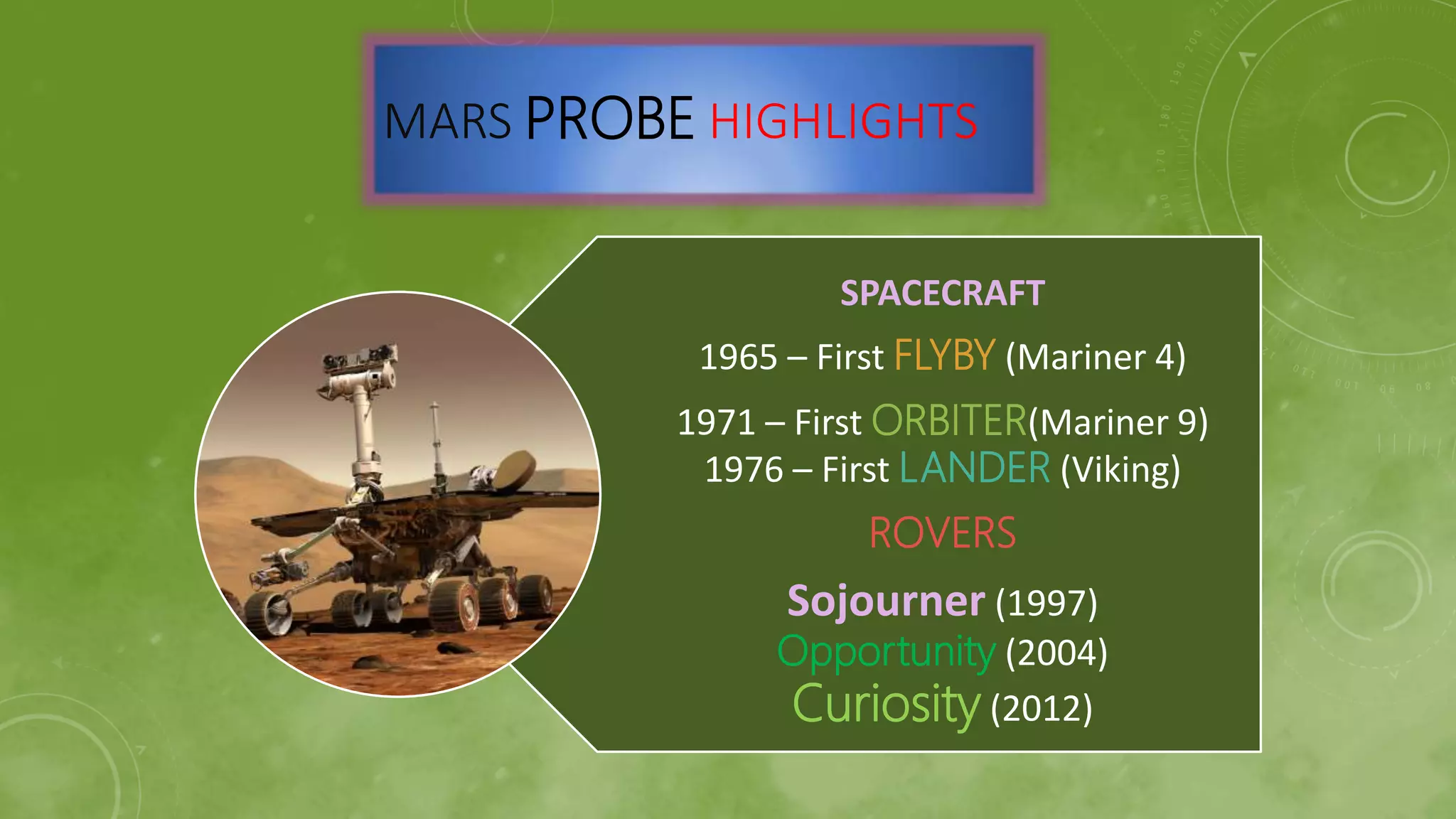 MARS PROBE HIGHLIGHTS

SPACECRAFT

1965 – First FLYBY (Mariner 4)

1971 – First ORBITER(Mariner 9)
1976 – First LANDER (Viking)

ROVERS

Sojourner (1997)
Opportunity (2004)
Curiosity (2012)